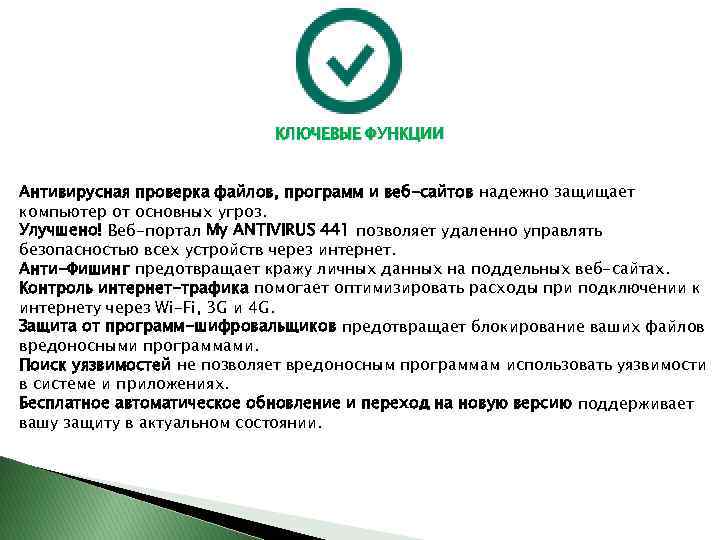 КЛЮЧЕВЫЕ ФУНКЦИИ

Антивирусная проверка файлов, программ и веб-сайтов надежно защищает компьютер от основных угроз.
Улучшено! Веб-портал My ANTIVIRUS 441 позволяет удаленно управлять безопасностью всех устройств через интернет.
Анти-Фишинг предотвращает кражу личных данных на поддельных веб-сайтах.
Контроль интернет-трафика помогает оптимизировать расходы при подключении к интернету через Wi-Fi, 3G и 4G.
Защита от программ-шифровальщиков предотвращает блокирование ваших файлов вредоносными программами.
Поиск уязвимостей не позволяет вредоносным программам использовать уязвимости в системе и приложениях.
Бесплатное автоматическое обновление и переход на новую версию поддерживает вашу защиту в актуальном состоянии.